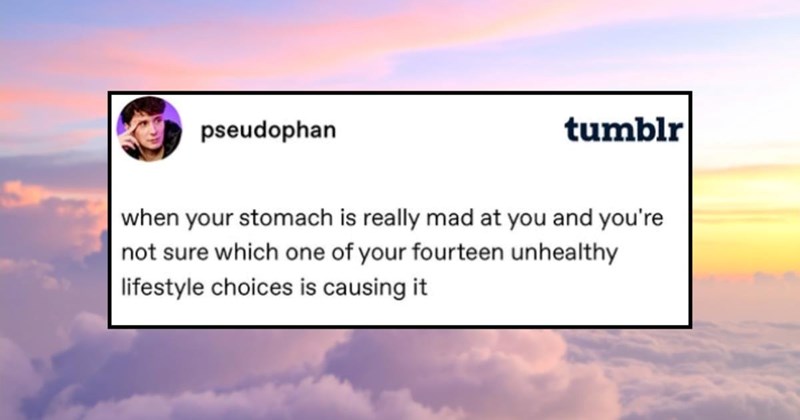 pseudophan

tumblr

when your stomach is really mad at you and you're not sure which one of your fourteen unhealthy lifestyle choices is causing it